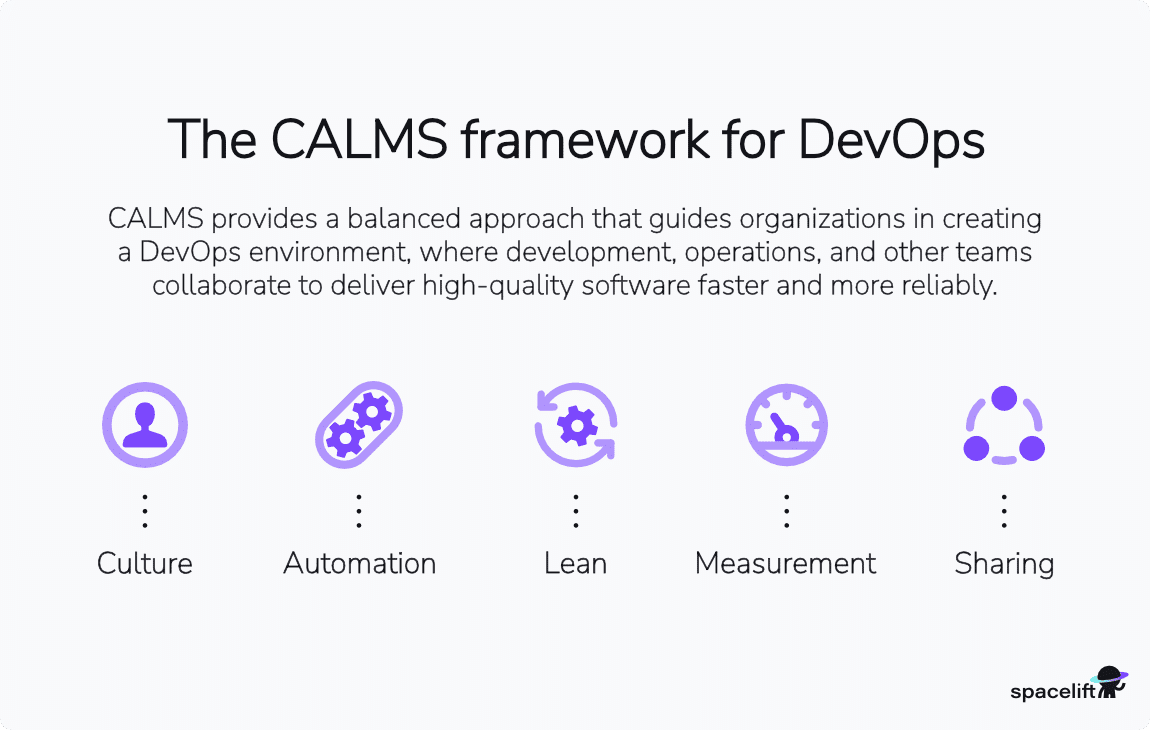 The CALMS framework for DevOps

CALMS provides a balanced approach that guides organizations in creating a DevOps environment, where development, operations, and other teams collaborate to deliver high-quality software faster and more reliably.

Culture

Automation

Lean

Measurement

Sharing

spacelift